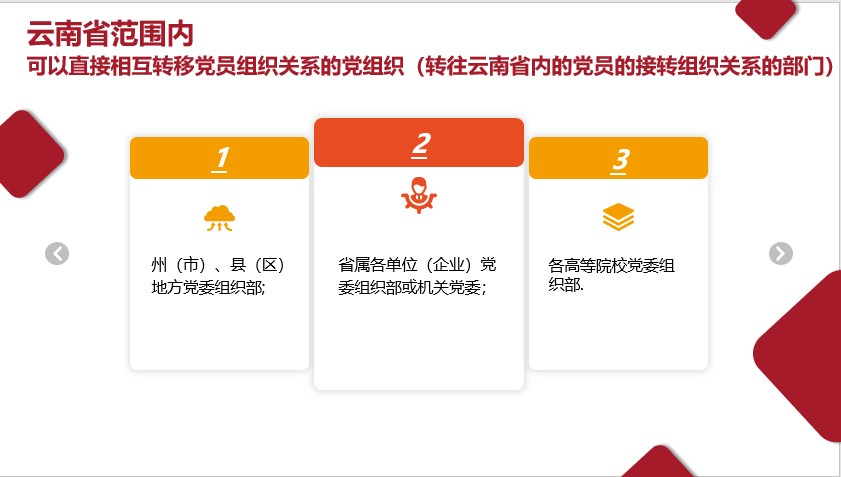 云南省范围内
可以直接相互转移党员组织关系的党组织（转往云南省内的党员的接转组织关系的部门）

1

州（市）、县（区）地方党委组织部;

2

省属各单位（企业）党委组织部或机关党委；

3

各高等院校党委组织部.